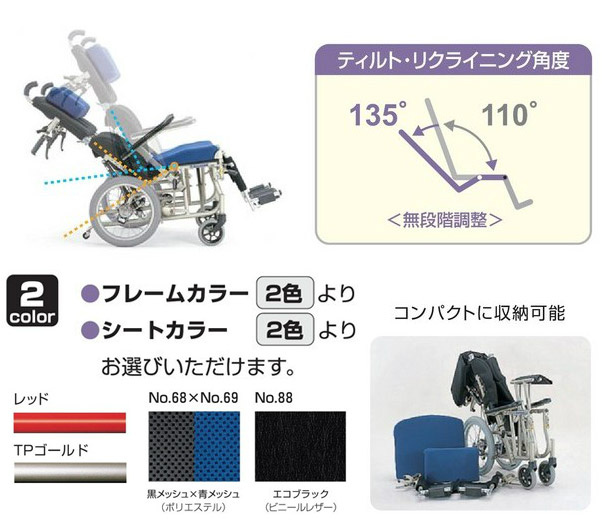 ティルト・リクライニング角度

135°

110°

＜無段階調整＞

2 color

●フレームカラー 2色 より

●シートカラー 2色 より

お選びいただけます。

コンパクトに収納可能

レッド

TPゴールド

No.68×No.69

黒メッシュ×青メッシュ
（ポリエステル）

No.88

エコブラック
（ビニールレザー）